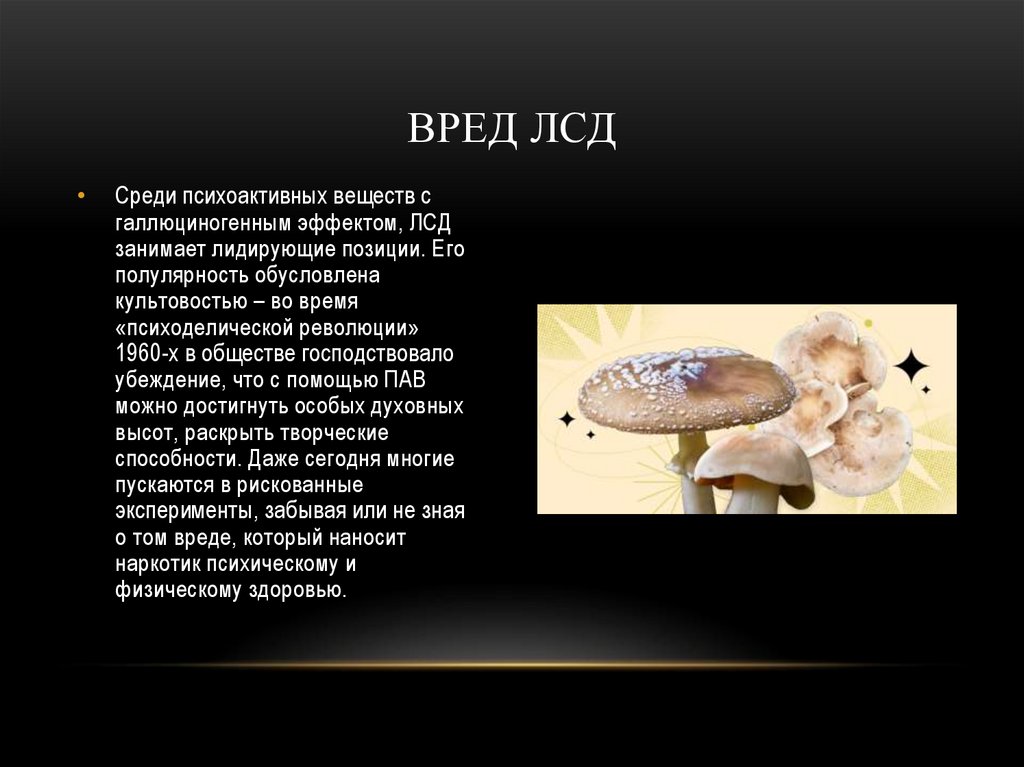 ВРЕД ЛСД

• Среди психоактивных веществ с галлюциногенным эффектом, ЛСД занимает лидирующие позиции. Его популярность обусловлена культовостью – во время «психоделической революции» 1960-х в обществе господствовало убеждение, что с помощью ПАВ можно достигнуть особых духовных высот, раскрыть творческие способности. Даже сегодня многие пускаются в рискованные эксперименты, забывая или не зная о том вреде, который наносит наркотик психическому и физическому здоровью.